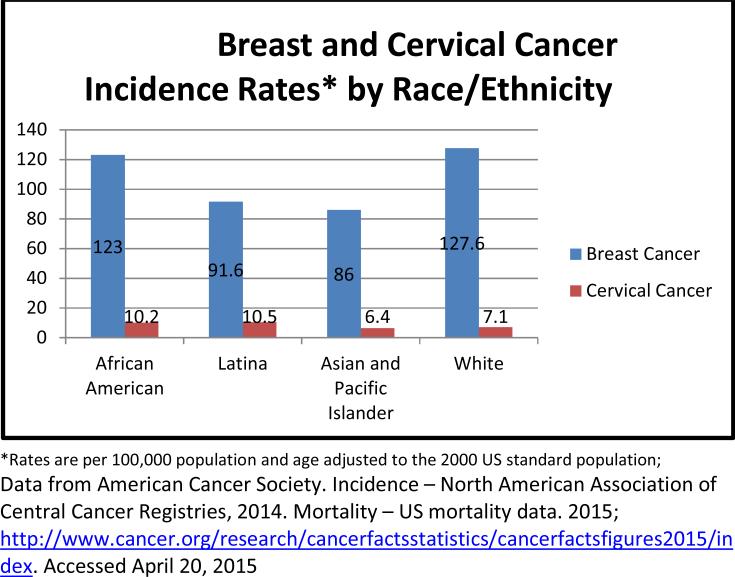 Breast and Cervical Cancer Incidence Rates* by Race/Ethnicity

140
120
100
80
60
40
20
0

123
10.2
91.6
10.5
86
6.4
127.6
7.1

African American
Latina
Asian and Pacific Islander
White

Breast Cancer
Cervical Cancer

*Rates are per 100,000 population and age adjusted to the 2000 US standard population;
Data from American Cancer Society. Incidence – North American Association of Central Cancer Registries, 2014. Mortality – US mortality data. 2015; http://www.cancer.org/research/cancerfactsstatistics/cancerfactsfigures2015/index. Accessed April 20, 2015